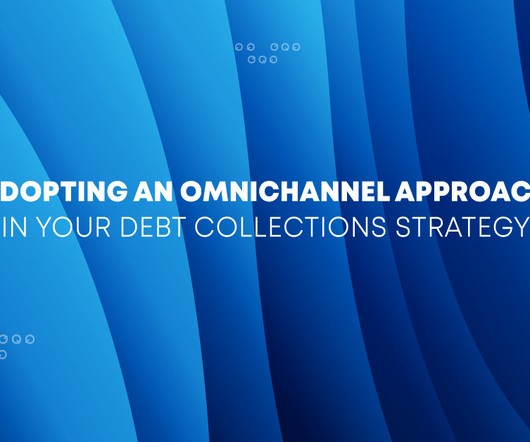 DOPTING AN OMNICHANNEL APPROAC
IN YOUR DEBT COLLECTIONS STRATEGY